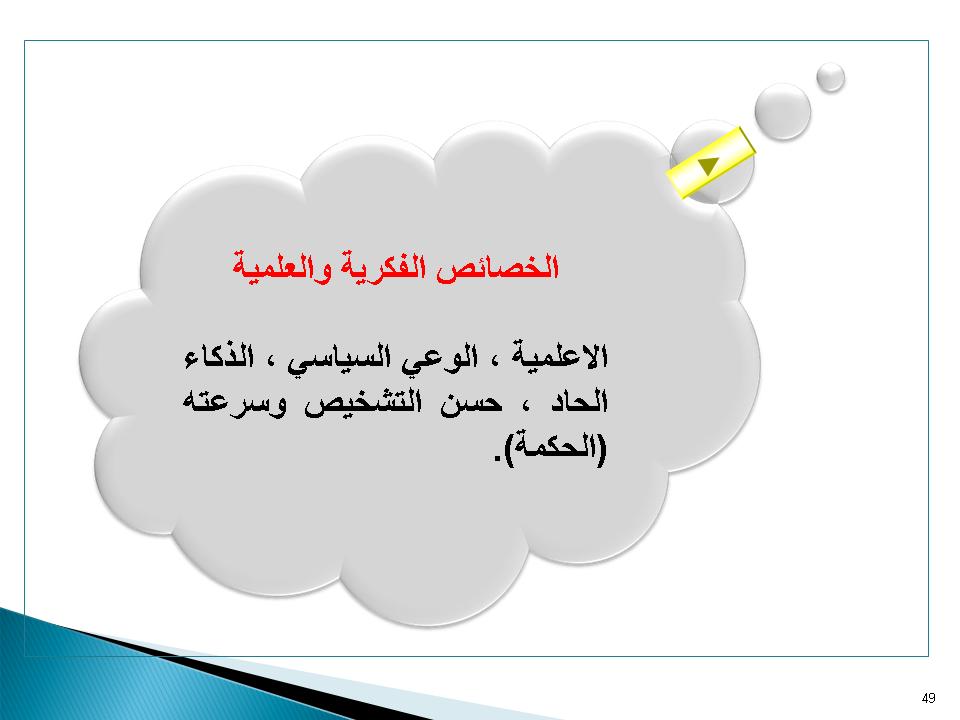 الخصائص الفكرية والعلمية

الاعلمية ، الوعي السياسي ، الذكاء الحاد ، حسن التشخيص وسرعته (الحكمة).

49